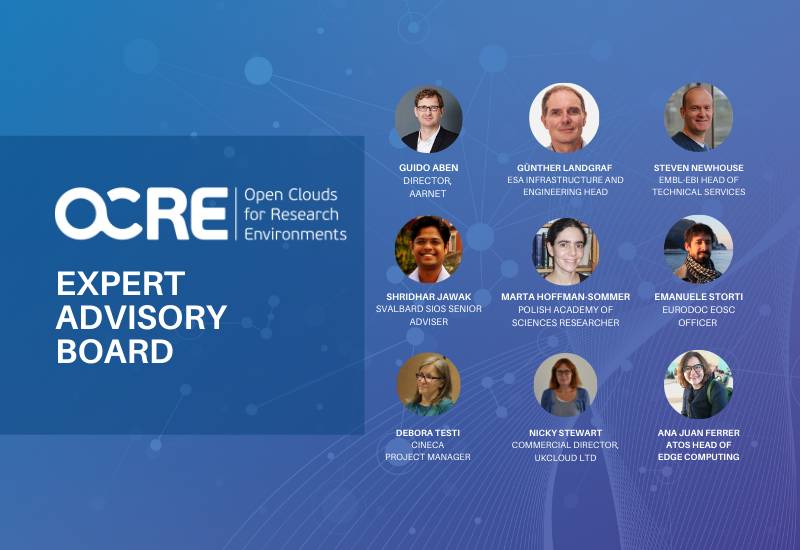 OCRE Open Clouds for Research Environments

EXPERT ADVISORY BOARD

GUIDO ABEN
DIRECTOR, AARNET

GÜNTHER LANDGRAF
ESA INFRASTRUCTURE AND ENGINEERING HEAD

STEVEN NEWHOUSE
EMBL-EBI HEAD OF TECHNICAL SERVICES

SHRIDHAR JAWAK
SVALBARD SIOS SENIOR ADVISER

MARTA HOFFMAN-SOMMER
POLISH ACADEMY OF SCIENCES RESEARCHER

EMANUELE STORTI
EURODOC EOSC OFFICER

DEBORA TESTI
CINECA PROJECT MANAGER

NICKY STEWART
COMMERCIAL DIRECTOR, UKCLOUD LTD

ANA JUAN FERRER
ATOS HEAD OF EDGE COMPUTING